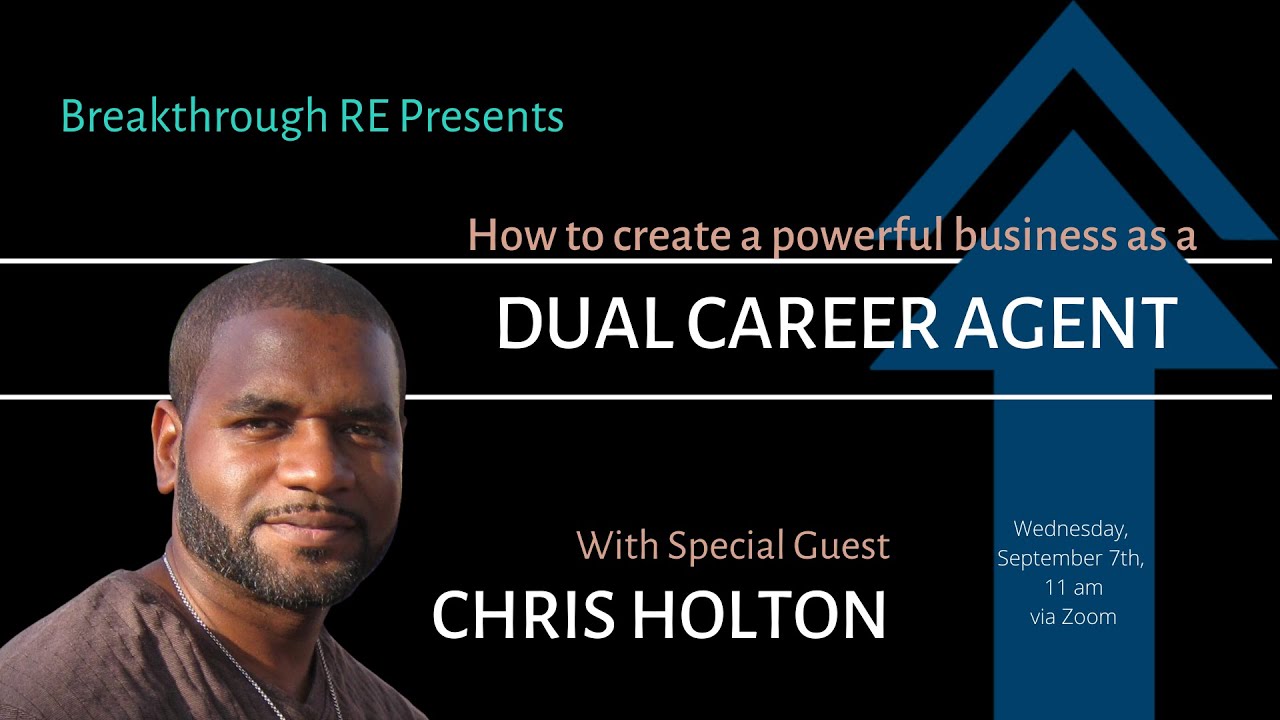 Breakthrough RE Presents

How to create a powerful business as a

DUAL CAREER AGENT

With Special Guest

CHRIS HOLTON

Wednesday, September 7th, 11 am via Zoom